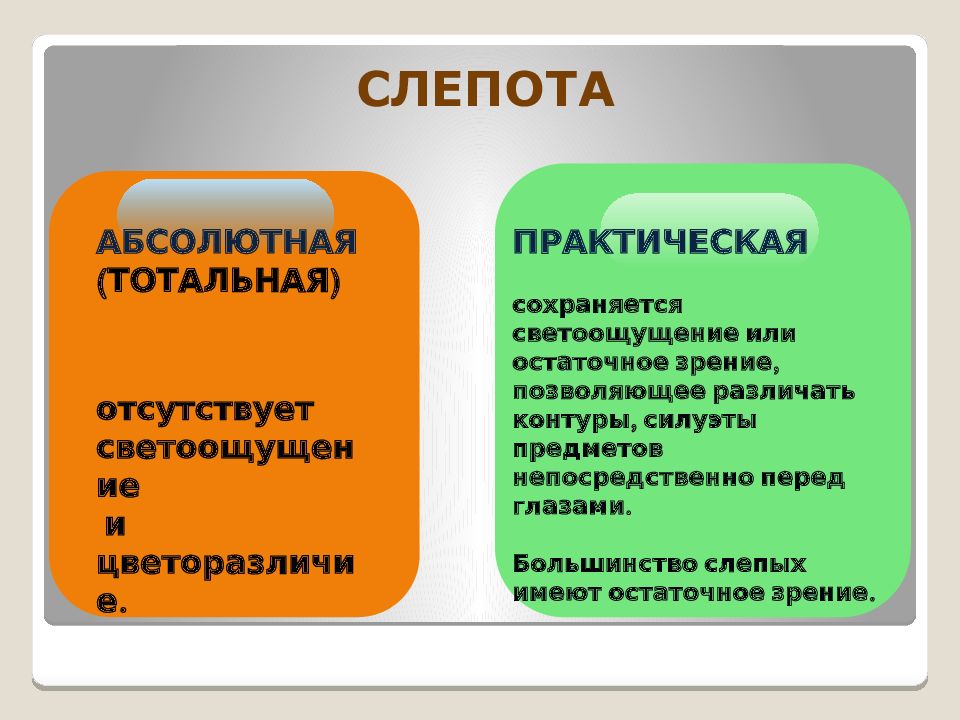 СЛЕПОТА

АБСОЛЮТНАЯ (ТОТАЛЬНАЯ)

отсутствует светоощущение и цветоразличие.

ПРАКТИЧЕСКАЯ

сохраняется светоощущение или остаточное зрение, позволяющее различать контуры, силуэты предметов непосредственно перед глазами.

Большинство слепых имеют остаточное зрение.